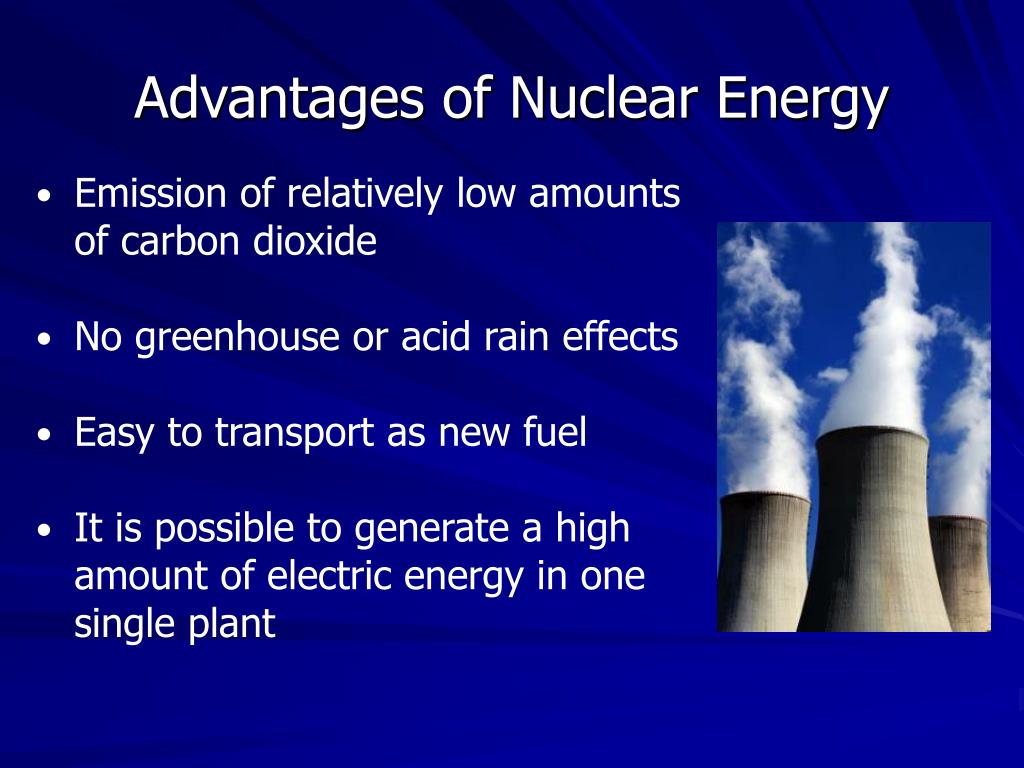 Advantages of Nuclear Energy

• Emission of relatively low amounts of carbon dioxide

• No greenhouse or acid rain effects

• Easy to transport as new fuel

• It is possible to generate a high amount of electric energy in one single plant